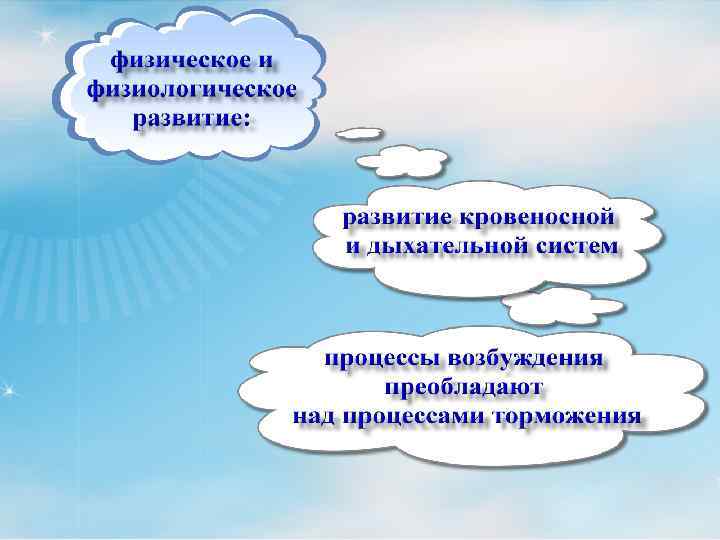 физическое и физиологическое развитие:

развитие кровеносной и дыхательной систем

процессы возбуждения преобладают над процессами торможения